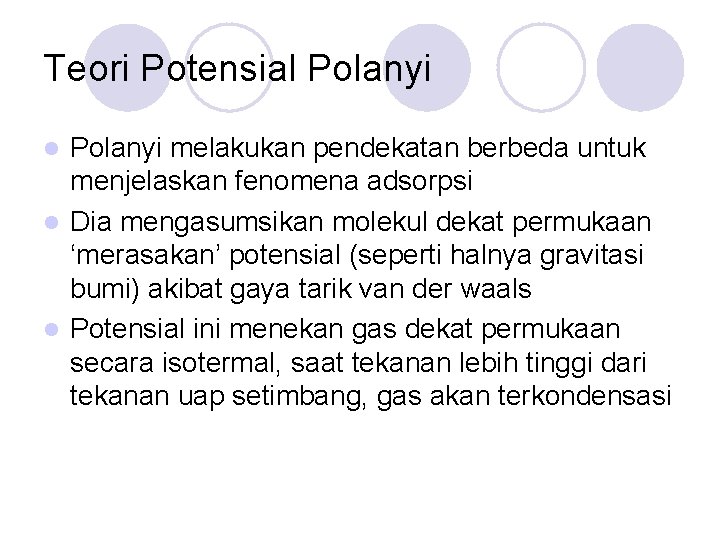 Teori Potensial Polanyi

- Polanyi melakukan pendekatan berbeda untuk menjelaskan fenomena adsorpsi
- Dia mengasumsikan molekul dekat permukaan ‘merasakan’ potensial (seperti halnya gravitasi bumi) akibat gaya tarik van der waals
- Potensial ini menekan gas dekat permukaan secara isotermal, saat tekanan lebih tinggi dari tekanan uap setimbang, gas akan terkondensasi